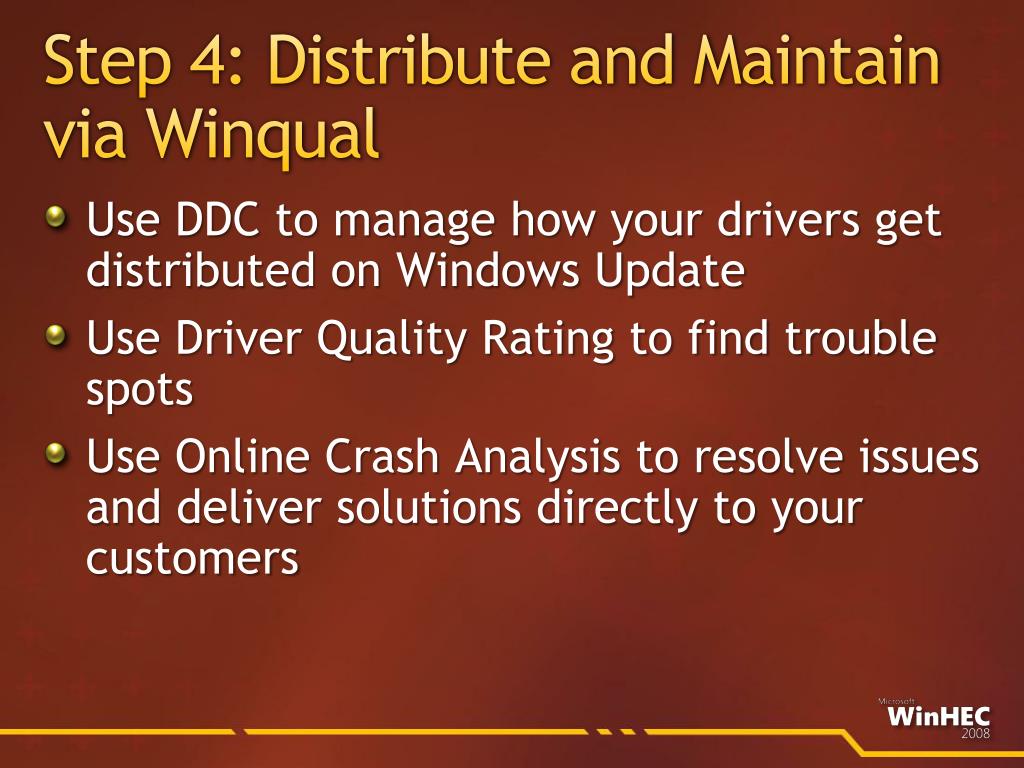 Step 4: Distribute and Maintain via Winqual

Use DDC to manage how your drivers get distributed on Windows Update

Use Driver Quality Rating to find trouble spots

Use Online Crash Analysis to resolve issues and deliver solutions directly to your customers

Microsoft WinHEC 2008